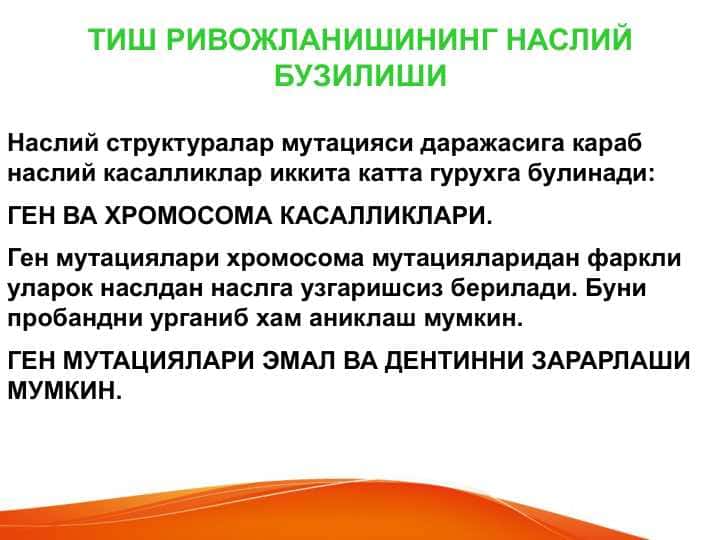 ТИШ РИВОЖЛАНИШИНИНГ НАСЛИЙ БУЗИЛИШИ

Наслий структуралар мутацияси даражасига караб наслий касалликлар иккита катта гурухга булинади:

ГЕН ВА ХРОМОСОМА КАСАЛЛИКЛАРИ.

Ген мутациялари хромосома мутацияларидан фаркли уларок наслдан наслга узгаришсиз берилади. Буни пробандни урганиб хам аниклаш мумкин.

ГЕН МУТАЦИЯЛАРИ ЭМАЛ ВА ДЕНТИННИ ЗАРАРЛАШИ МУМКИН.